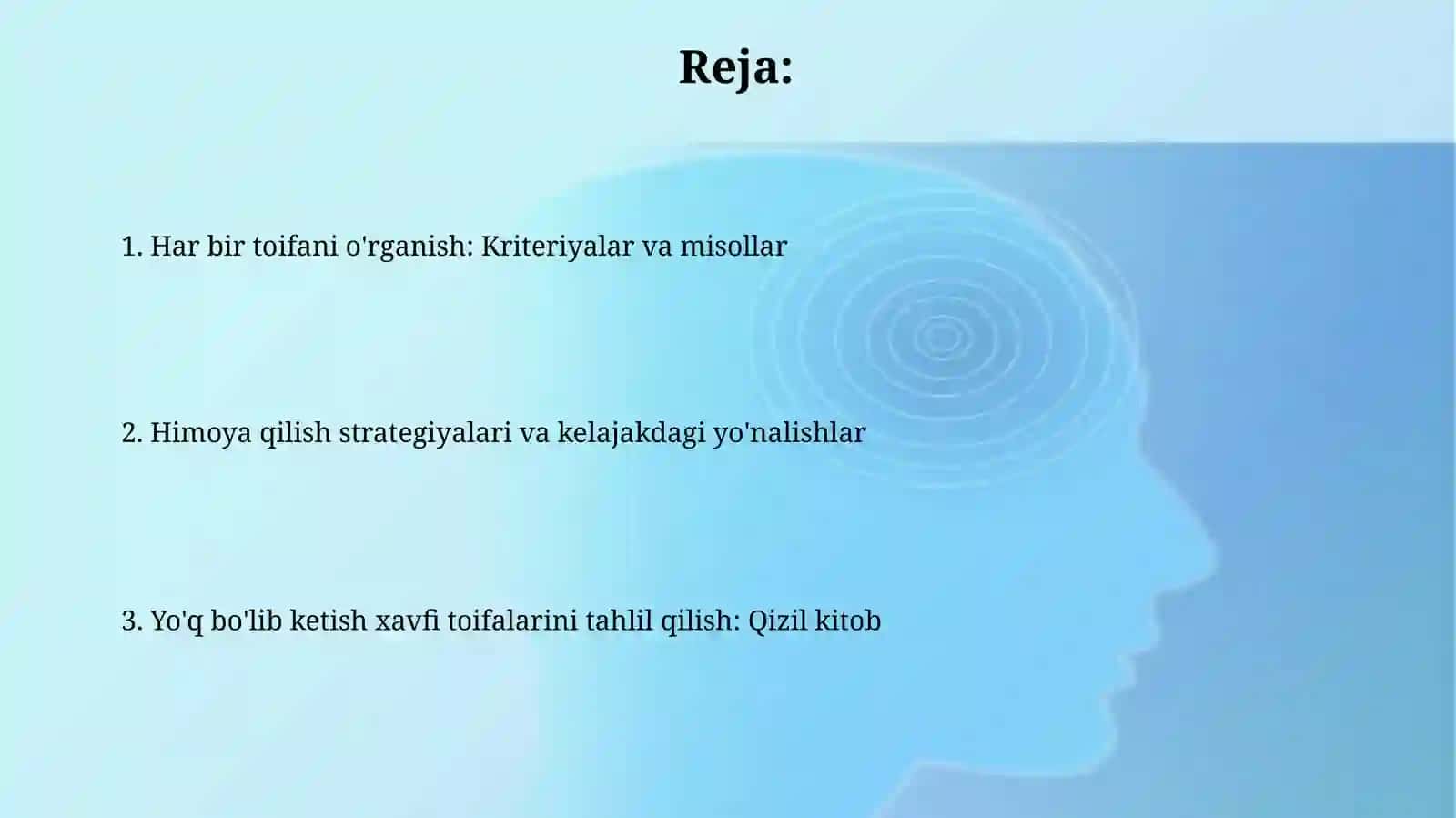 Reja:

1. Har bir toifani o'rganish: Kriteriyalar va misollar

2. Himoya qilish strategiyalari va kelajakdagi yo'nalishlar

3. Yo'q bo'lib ketish xavfi toifalarini tahlil qilish: Qizil kitob